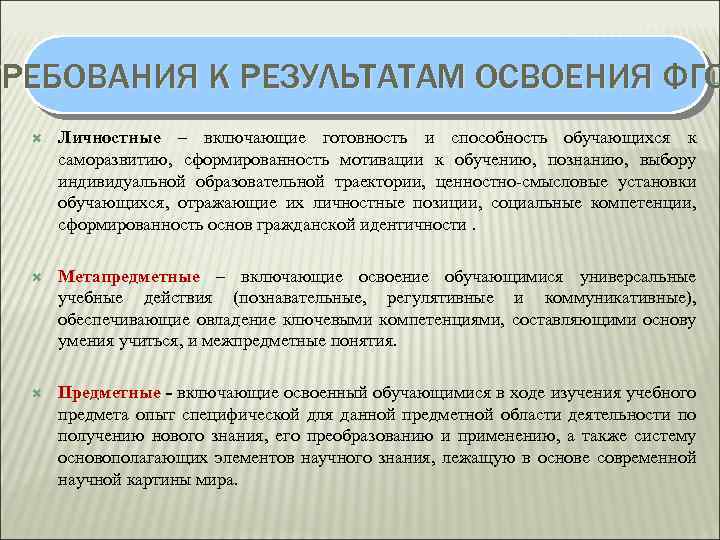 РЕБОВАНИЯ К РЕЗУЛЬТАТАМ ОСВОЕНИЯ ФГО

Личностные – включающие готовность и способность обучающихся к саморазвитию, сформированность мотивации к обучению, познанию, выбору индивидуальной образовательной траектории, ценностно-смысловые установки обучающихся, отражающие их личностные позиции, социальные компетенции, сформированность основ гражданской идентичности .

Метапредметные – включающие освоение обучающимися универсальные учебные действия (познавательные, регулятивные и коммуникативные), обеспечивающие овладение ключевыми компетенциями, составляющими основу умения учиться, и межпредметные понятия.

Предметные - включающие освоенный обучающимися в ходе изучения учебного предмета опыт специфической для данной предметной области деятельности по получению нового знания, его преобразованию и применению, а также систему основополагающих элементов научного знания, лежащую в основе современной научной картины мира.